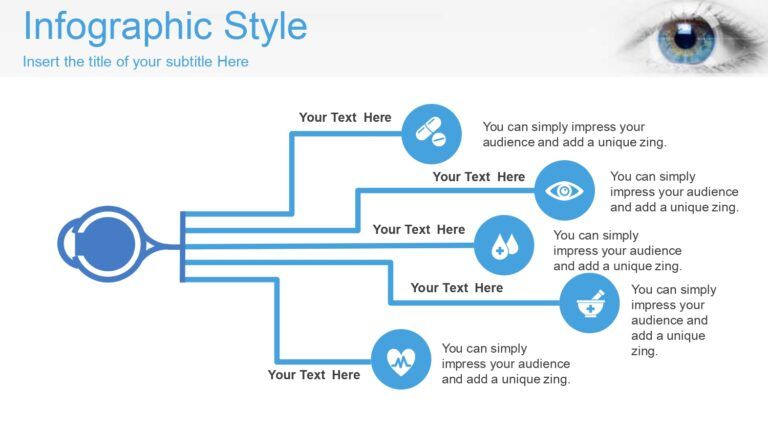 Infographic Style

Insert the title of your subtitle Here

Your Text Here

You can simply impress your audience and add a unique zing.

Your Text Here

You can simply impress your audience and add a unique zing.

Your Text Here

You can simply impress your audience and add a unique zing.

Your Text Here

You can simply impress your audience and add a unique zing.

Your Text Here

You can simply impress your audience and add a unique zing.